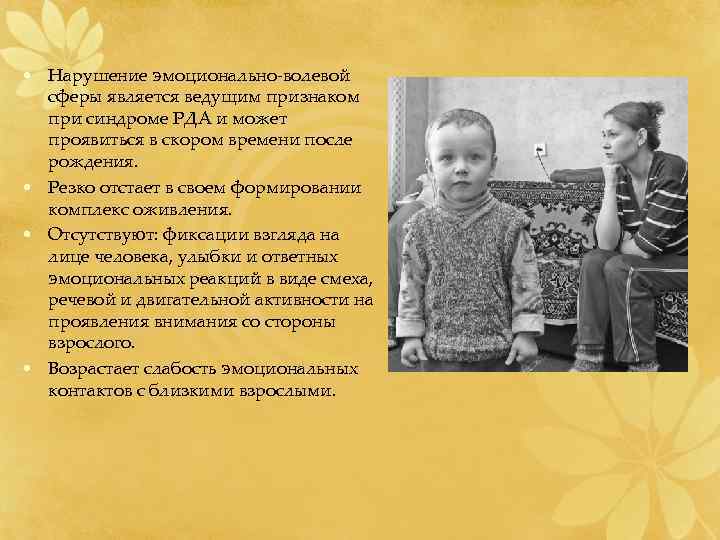 • Нарушение эмоционально-волевой сферы является ведущим признаком при синдроме РДА и может проявиться в скором времени после рождения.
• Резко отстает в своем формировании комплекс оживления.
• Отсутствуют: фиксации взгляда на лице человека, улыбки и ответных эмоциональных реакций в виде смеха, речевой и двигательной активности на проявления внимания со стороны взрослого.
• Возрастает слабость эмоциональных контактов с близкими взрослыми.